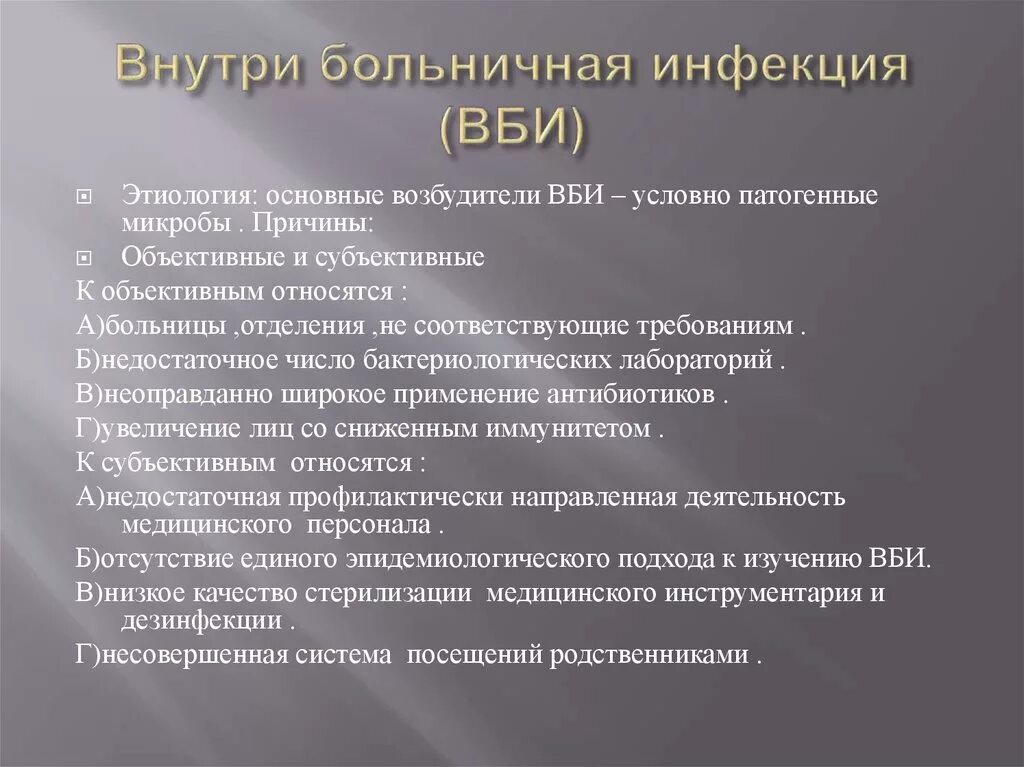 Внутри больничная инфекция (ВБИ)

Этиология: основные возбудители ВБИ – условно патогенные микробы . Причины:

Объективные и субъективные

К объективным относятся :

А)больницы ,отделения ,не соответствующие требованиям .

Б)недостаточное число бактериологических лабораторий .

В)неоправданно широкое применение антибиотиков .

Г)увеличение лиц со сниженным иммунитетом .

К субъективным относятся :

А)недостаточная профилактически направленная деятельность медицинского персонала .

Б)отсутствие единого эпидемиологического подхода к изучению ВБИ.

В)низкое качество стерилизации медицинского инструментария и дезинфекции .

Г)несовершенная система посещений родственниками .